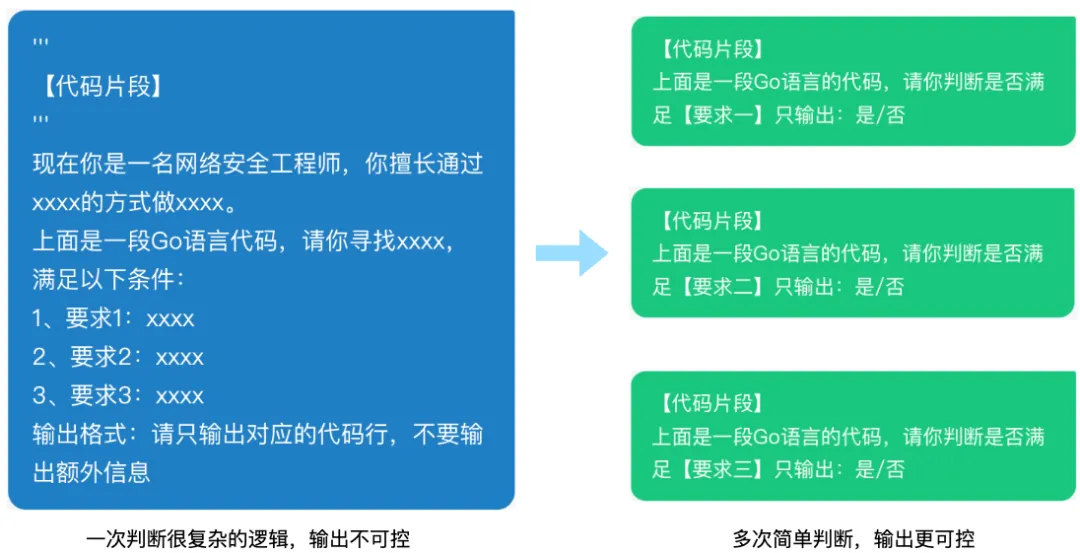 '''
【代码片段】
'''
现在你是一名网络安全工程师，你擅长通过xxxx的方式做xxxx。
上面是一段Go语言代码，请你寻找xxxx，满足以下条件：
1、要求1：xxxx
2、要求2：xxxx
3、要求3：xxxx
输出格式：请只输出对应的代码行，不要输出额外信息

一次判断很复杂的逻辑，输出不可控

【代码片段】
上面是一段Go语言的代码，请你判断是否满足【要求一】只输出：是/否

【代码片段】
上面是一段Go语言的代码，请你判断是否满足【要求二】只输出：是/否

【代码片段】
上面是一段Go语言的代码，请你判断是否满足【要求三】只输出：是/否

多次简单判断，输出更可控